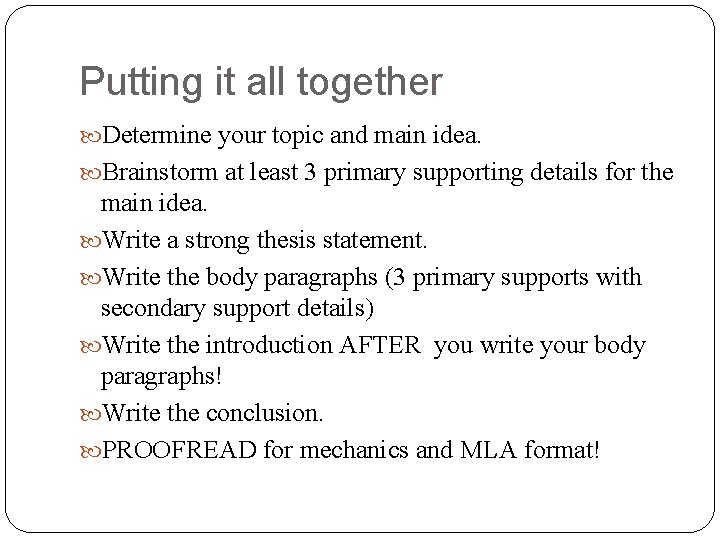 Putting it all together

Determine your topic and main idea.

Brainstorm at least 3 primary supporting details for the main idea.

Write a strong thesis statement.

Write the body paragraphs (3 primary supports with secondary support details)

Write the introduction AFTER you write your body paragraphs!

Write the conclusion.

PROOFREAD for mechanics and MLA format!